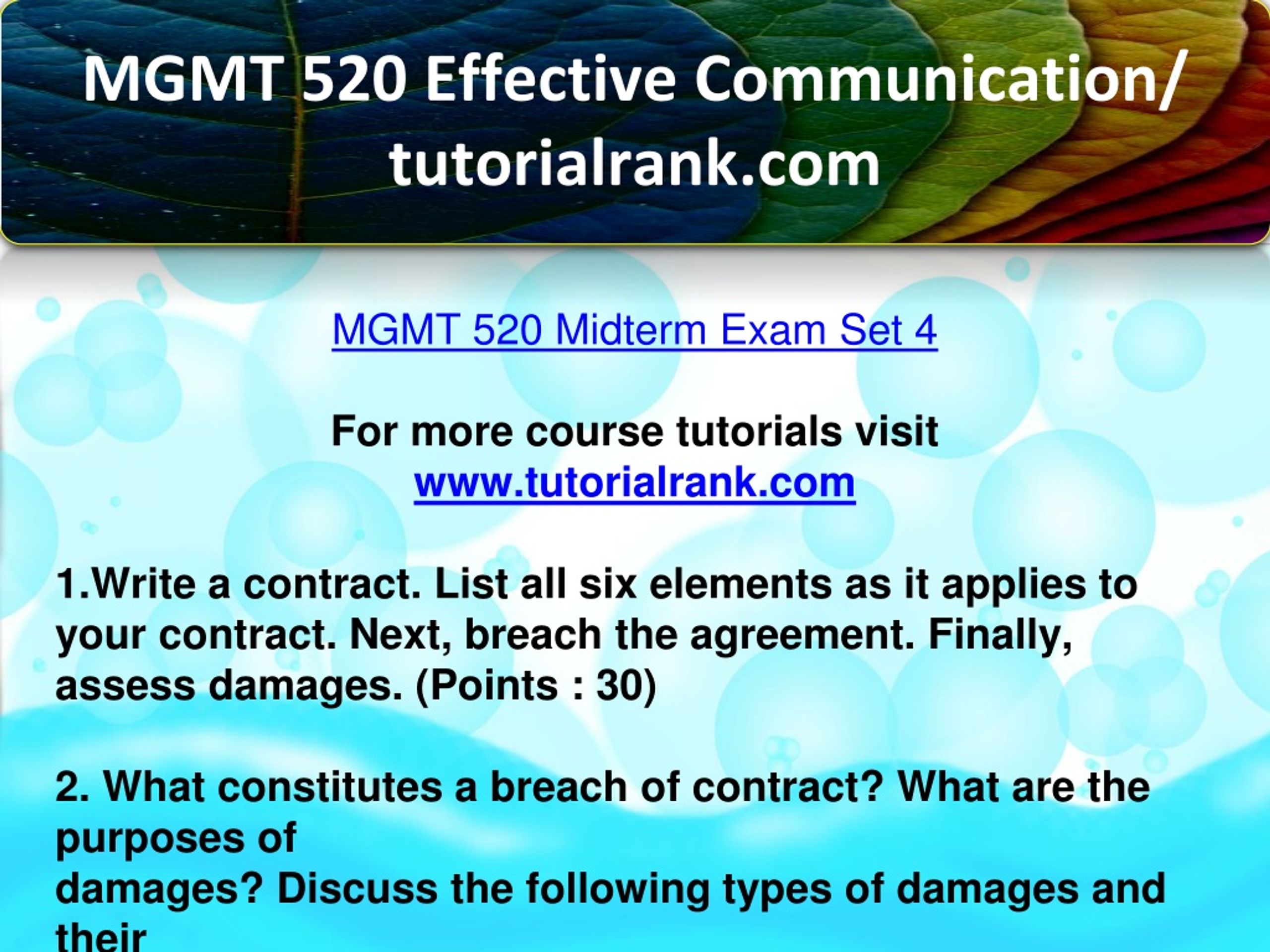 MGMT 520 Effective Communication/ tutorialrank.com

MGMT 520 Midterm Exam Set 4

For more course tutorials visit
www.tutorialrank.com

1.Write a contract. List all six elements as it applies to your contract. Next, breach the agreement. Finally, assess damages. (Points : 30)

2. What constitutes a breach of contract? What are the purposes of
damages? Discuss the following types of damages and their